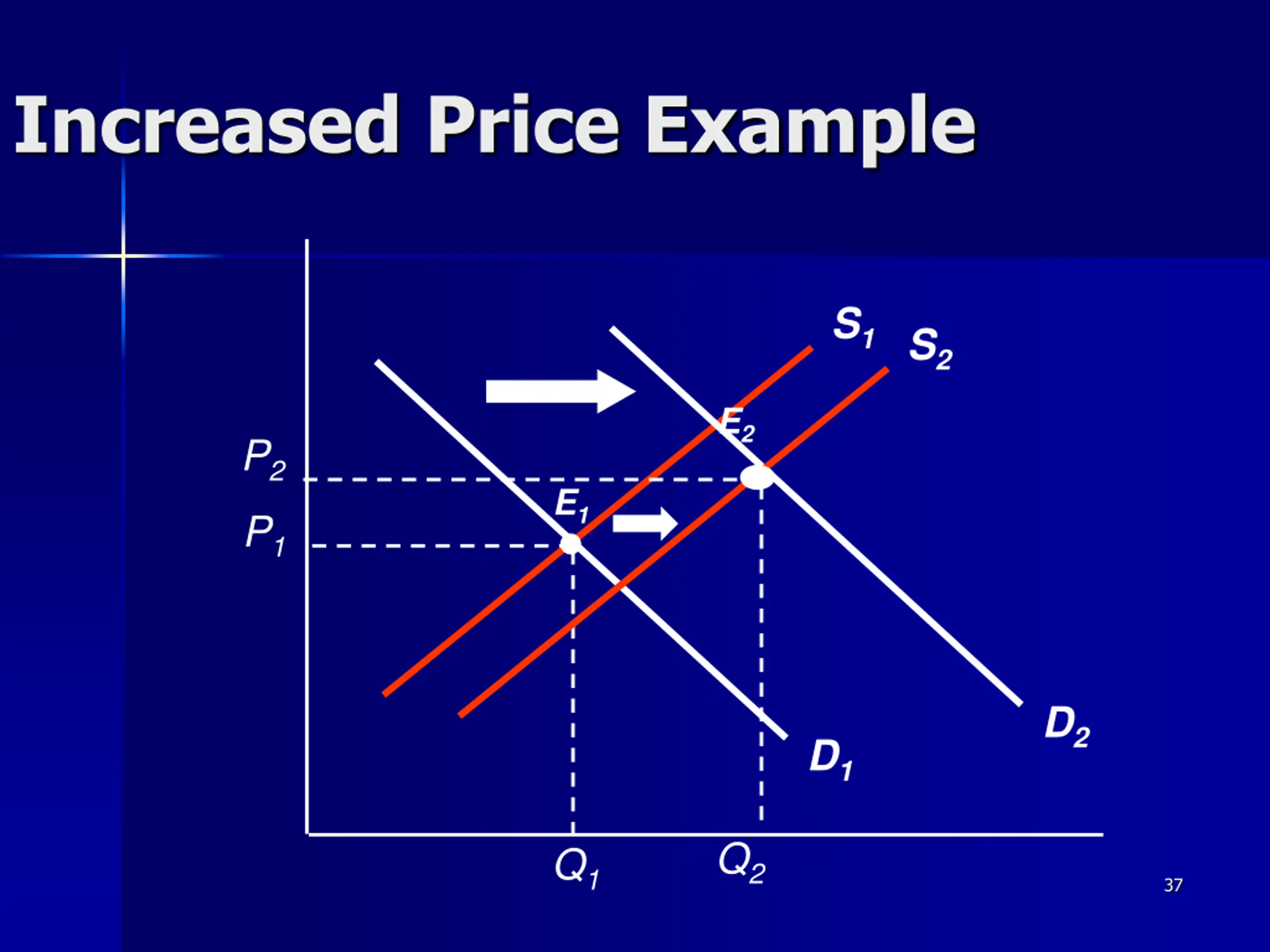 Increased Price Example

$S_1$ $S_2$

$E_2$

$P_2$

$E_1$

$P_1$

$D_2$

$D_1$

$Q_1$ $Q_2$

37